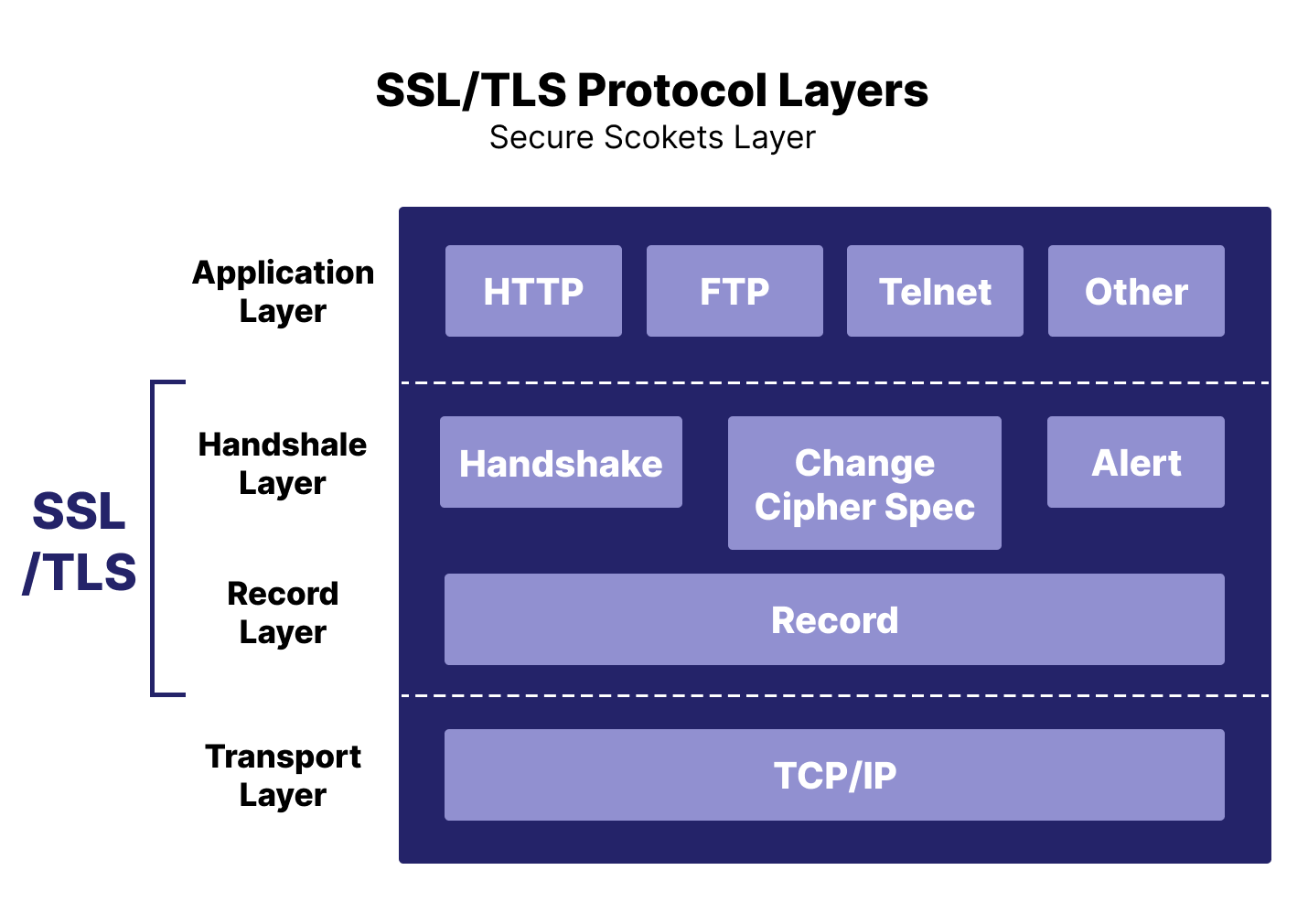 SSL/TLS Protocol Layers
Secure Scokets Layer

Application Layer

HTTP

FTP

Telnet

Other

SSL /TLS

Handshale Layer

Handshake

Change Cipher Spec

Alert

Record Layer

Record

Transport Layer

TCP/IP